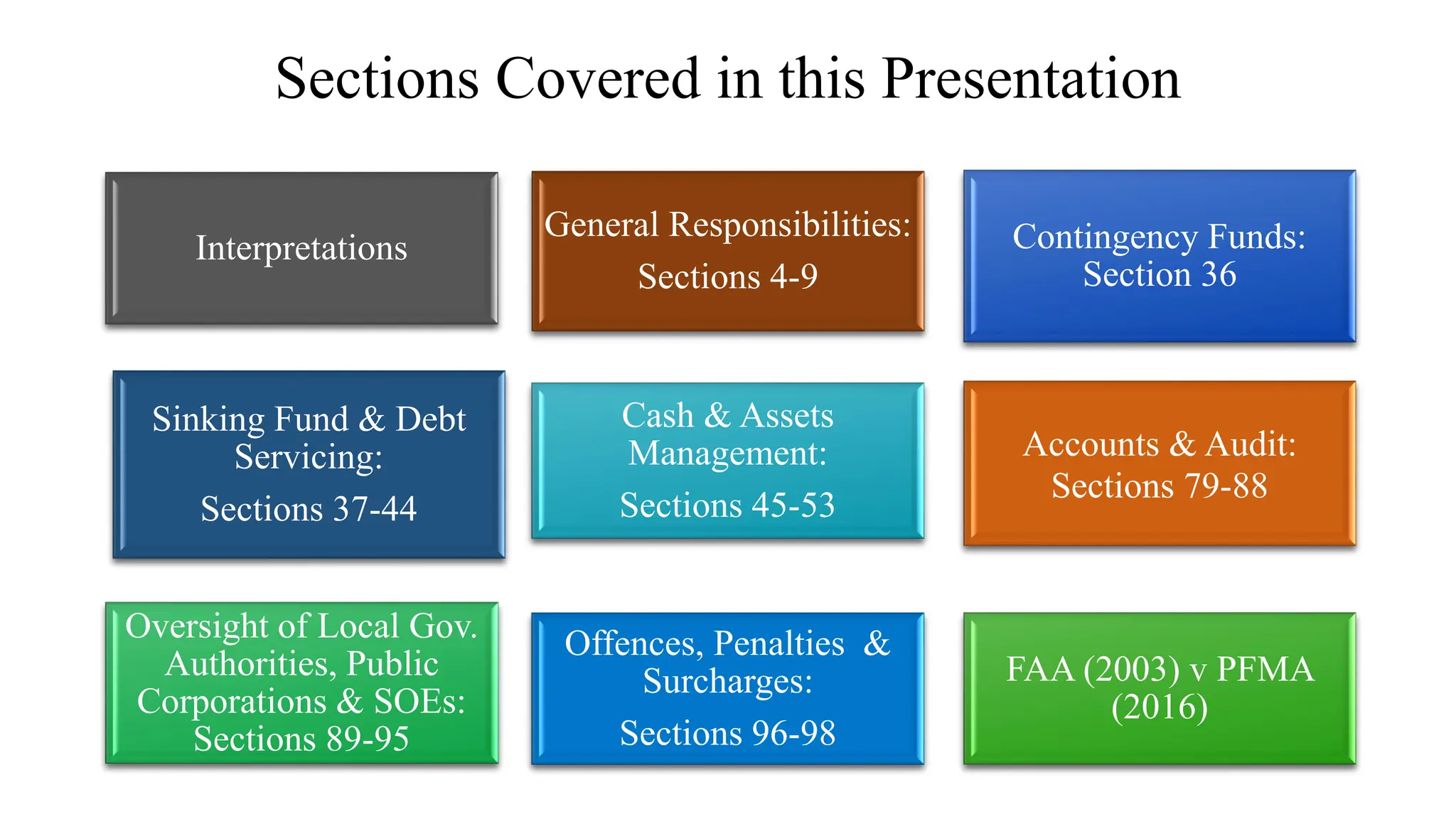 Sections Covered in this Presentation

Interpretations

General Responsibilities:

Sections 4-9

Contingency Funds: Section 36

Sinking Fund & Debt Servicing:

Sections 37-44

Cash & Assets Management:

Sections 45-53

Accounts & Audit: Sections 79-88

Oversight of Local Gov. Authorities, Public Corporations & SOEs: Sections 89-95

Offences, Penalties & Surcharges:

Sections 96-98

FAA (2003) v PFMA (2016)